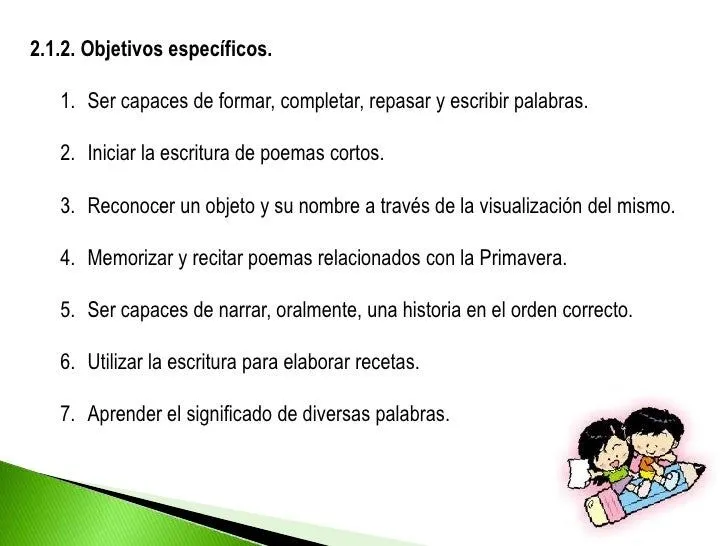 2.1.2. Objetivos específicos.

1. Ser capaces de formar, completar, repasar y escribir palabras.

2. Iniciar la escritura de poemas cortos.

3. Reconocer un objeto y su nombre a través de la visualización del mismo.

4. Memorizar y recitar poemas relacionados con la Primavera.

5. Ser capaces de narrar, oralmente, una historia en el orden correcto.

6. Utilizar la escritura para elaborar recetas.

7. Aprender el significado de diversas palabras.